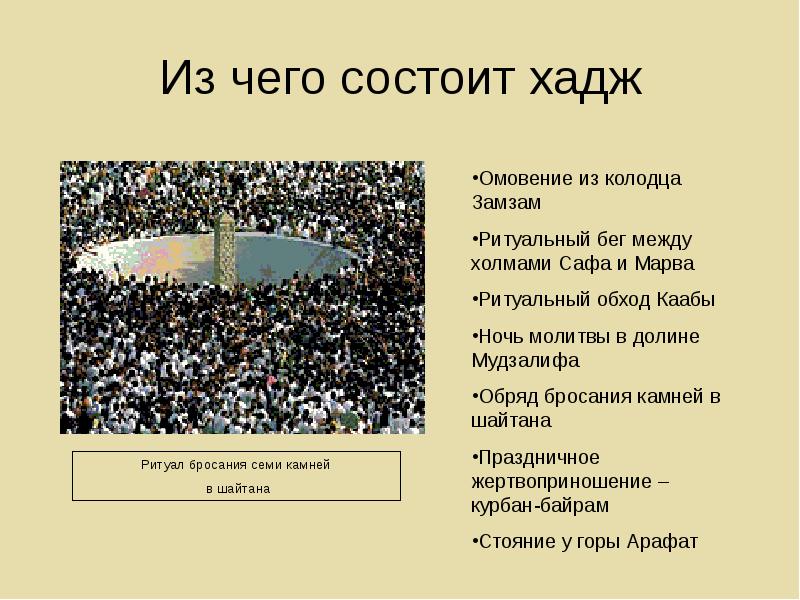 Из чего состоит хадж

Ритуал бросания семи камней в шайтана

•Омовение из колодца Замзам

•Ритуальный бег между холмами Сафа и Марва

•Ритуальный обход Каабы

•Ночь молитвы в долине Мудзалифа

•Обряд бросания камней в шайтана

•Праздничное жертвоприношение – курбан-байрам

•Стояние у горы Арафат